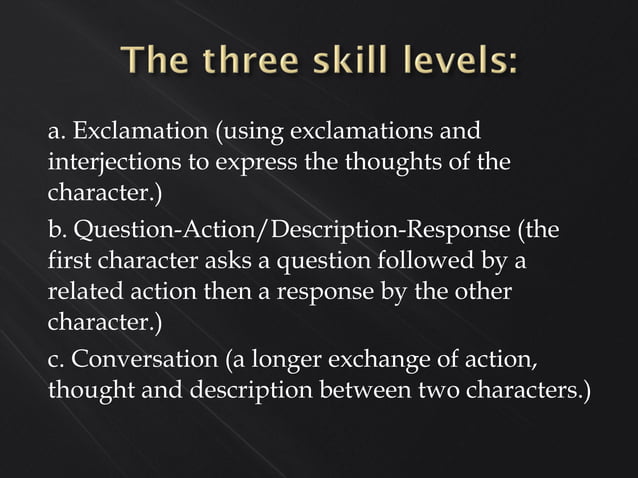 The three skill levels:

a. Exclamation (using exclamations and interjections to express the thoughts of the character.)

b. Question-Action/Description-Response (the first character asks a question followed by a related action then a response by the other character.)

c. Conversation (a longer exchange of action, thought and description between two characters.)